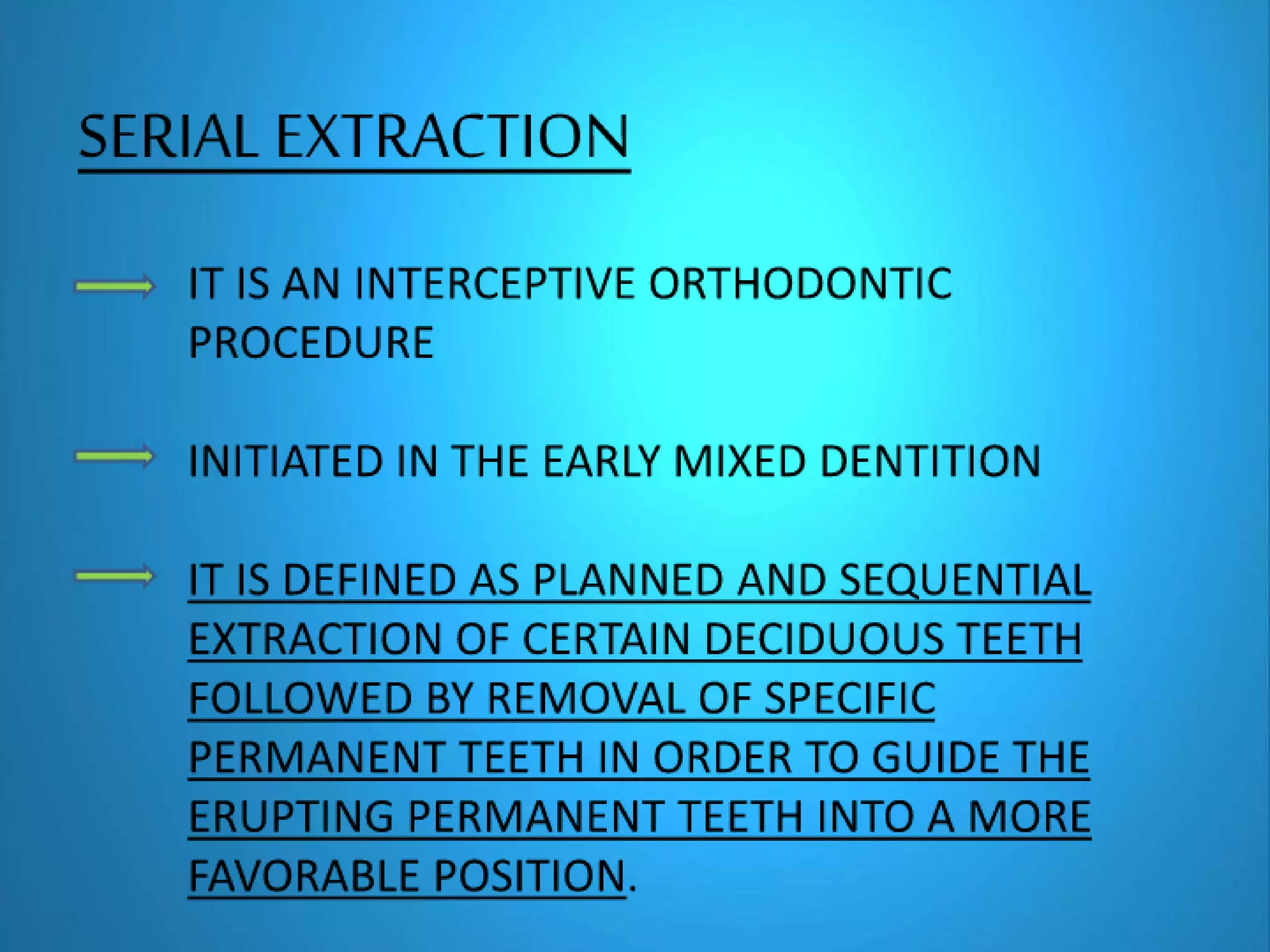 SERIAL EXTRACTION

IT IS AN INTERCEPTIVE ORTHODONTIC PROCEDURE

INITIATED IN THE EARLY MIXED DENTITION

IT IS DEFINED AS PLANNED AND SEQUENTIAL EXTRACTION OF CERTAIN DECIDUOUS TEETH FOLLOWED BY REMOVAL OF SPECIFIC PERMANENT TEETH IN ORDER TO GUIDE THE ERUPTING PERMANENT TEETH INTO A MORE FAVORABLE POSITION.